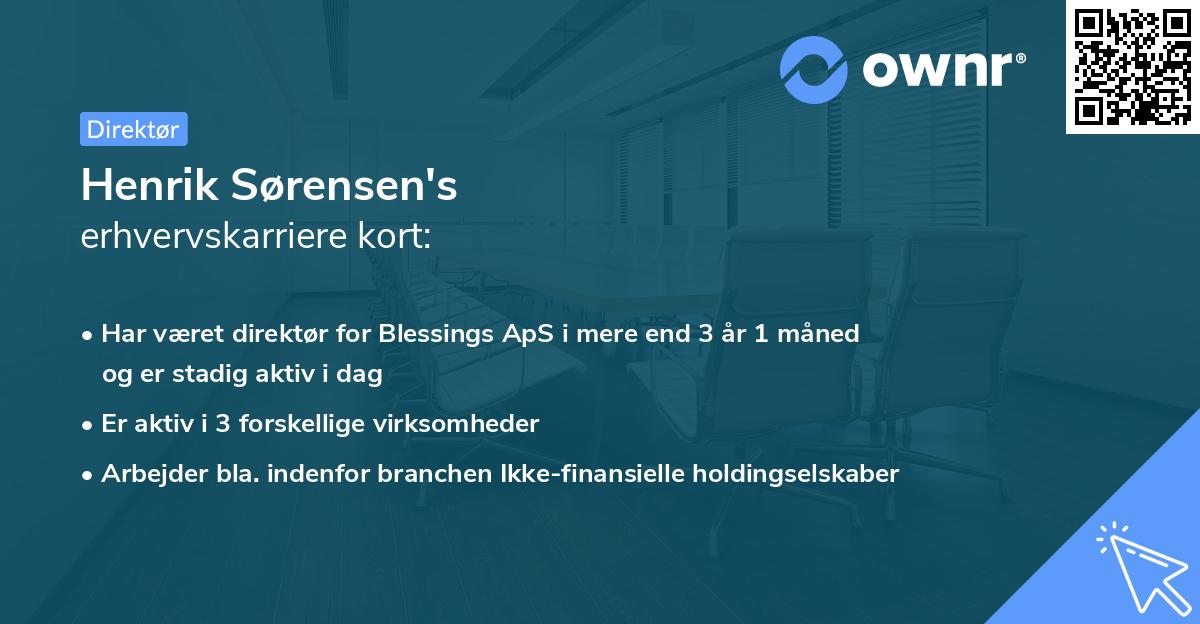 ownr®

Direktør

Henrik Sørensen's
erhvervskarriere kort:

• Har været direktør for Blessings ApS i mere end 3 år 1 måned og er stadig aktiv i dag
• Er aktiv i 3 forskellige virksomheder
• Arbejder bla. indenfor branchen Ikke-finansielle holdingselskaber